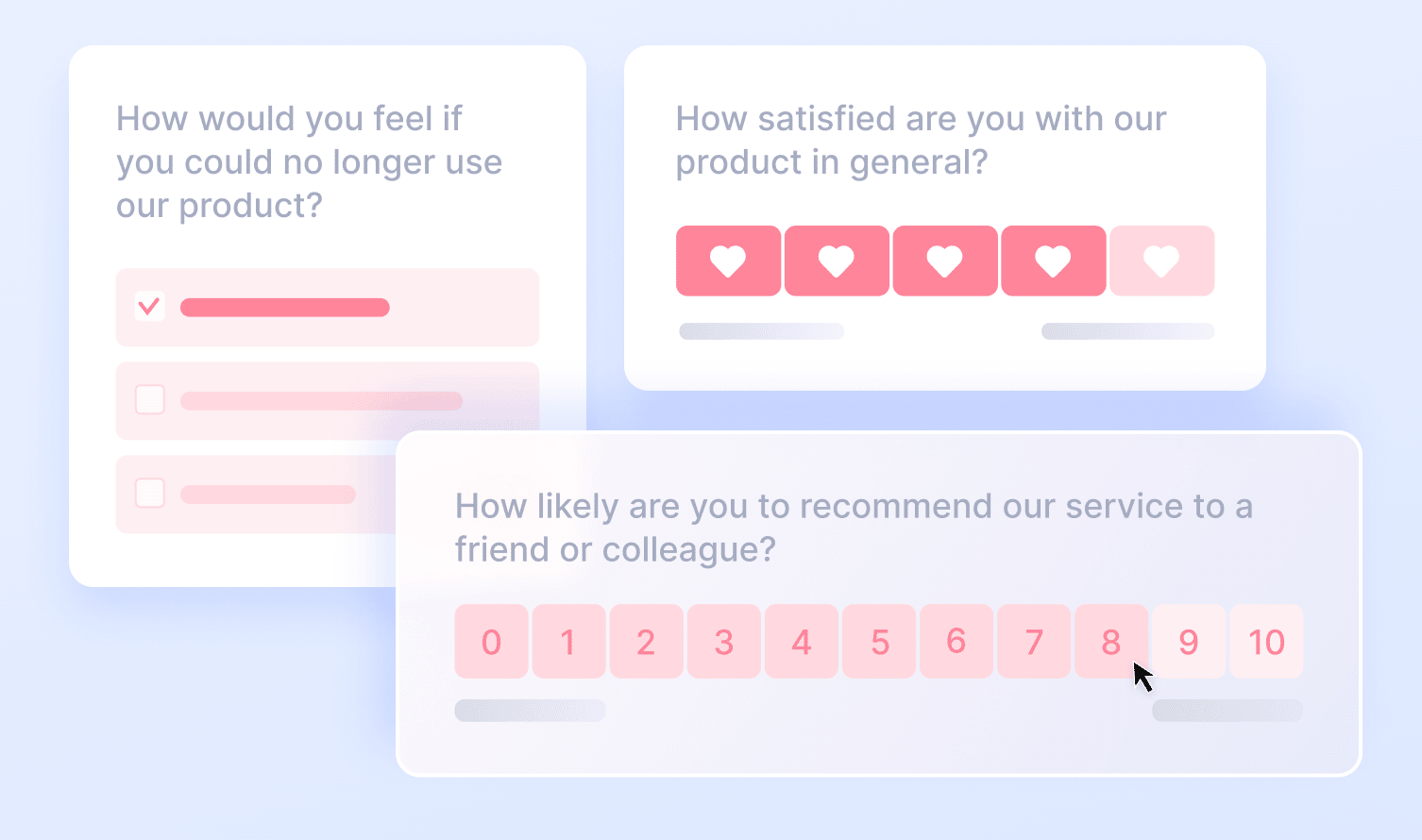 How would you feel if you could no longer use our product?

How satisfied are you with our product in general?

How likely are you to recommend our service to a friend or colleague?

0 1 2 3 4 5 6 7 8 9 10